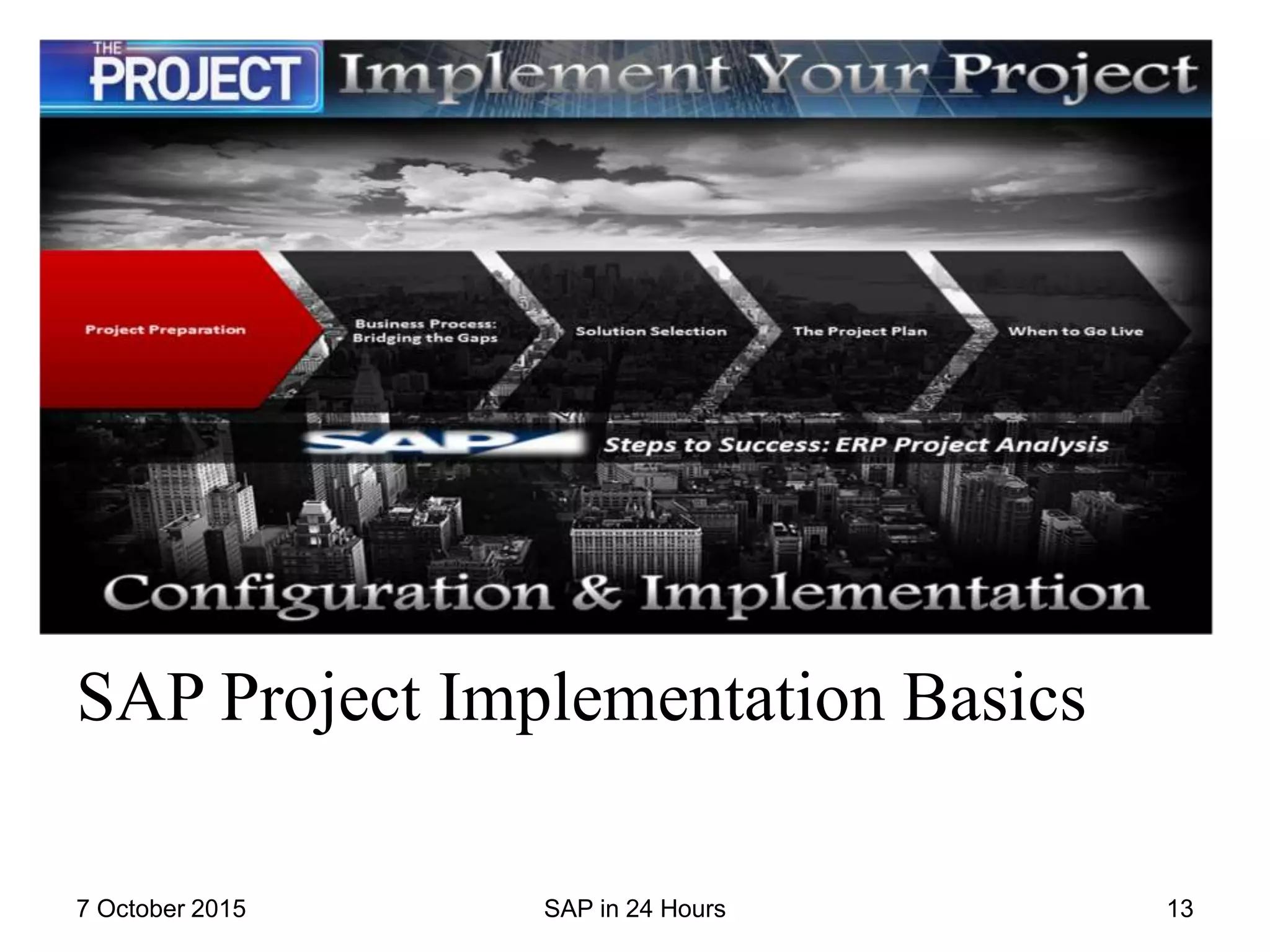 THE PROJECT Implement Your Project

Project Preparation

Business Process: Bridging the Gaps

Solution Selection

The Project Plan

When to Go Live

SAP Steps to Success: ERP Project Analysis

Configuration & Implementation

SAP Project Implementation Basics

7 October 2015

SAP in 24 Hours

13